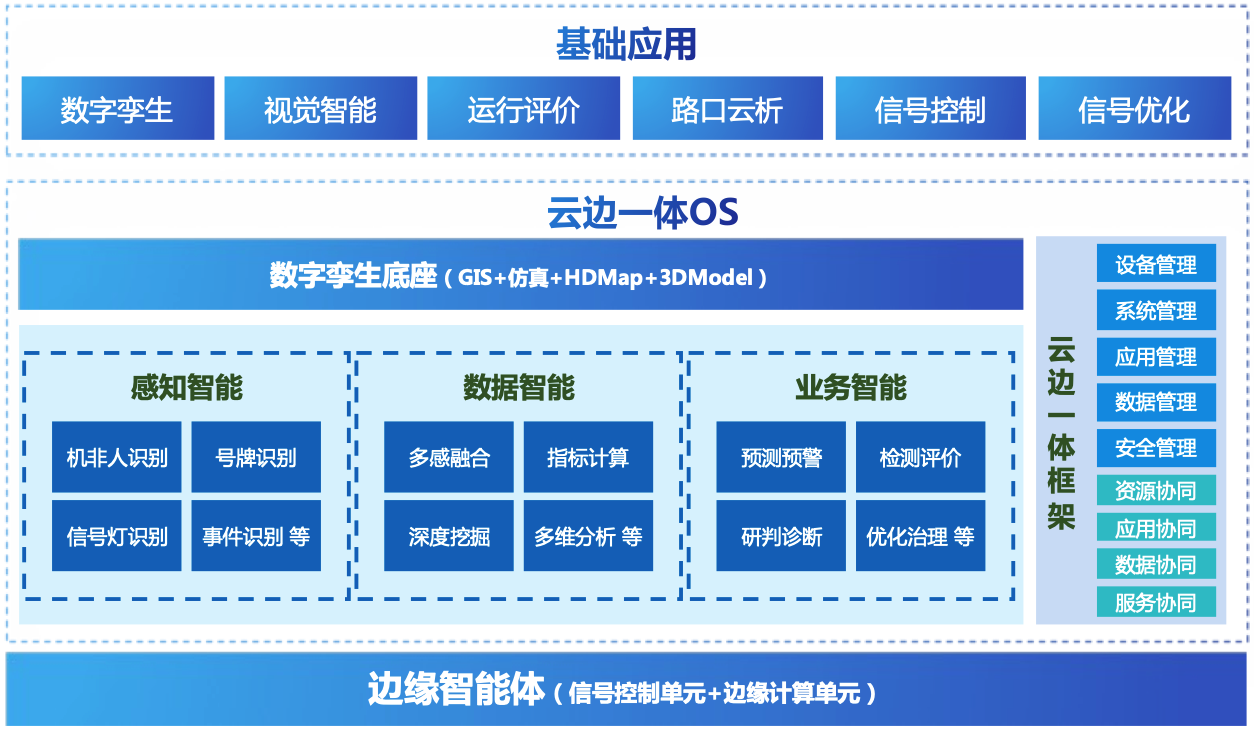 基础应用

数字孪生　视觉智能　运行评价　路口云析　信号控制　信号优化

云边一体OS

数字孪生底座（GIS+仿真+HDMap+3DModel）

感知智能

机非人识别　号牌识别

信号灯识别　事件识别 等

数据智能

多感融合　指标计算

深度挖掘　多维分析 等

业务智能

预测预警　检测评价

研判诊断　优化治理 等

云边一体框架

设备管理
系统管理
应用管理
数据管理
安全管理
资源协同
应用协同
数据协同
服务协同

边缘智能体（信号控制单元+边缘计算单元）